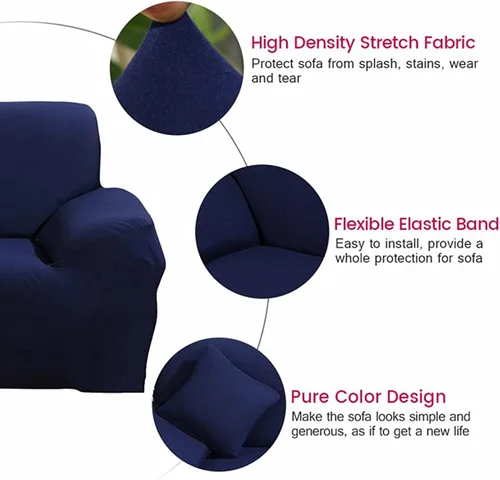 High Density Stretch Fabric
Protect sofa from splash, stains, wear and tear

Flexible Elastic Band
Easy to install, provide a whole protection for sofa

Pure Color Design
Make the sofa looks simple and generous, as if to get a new life